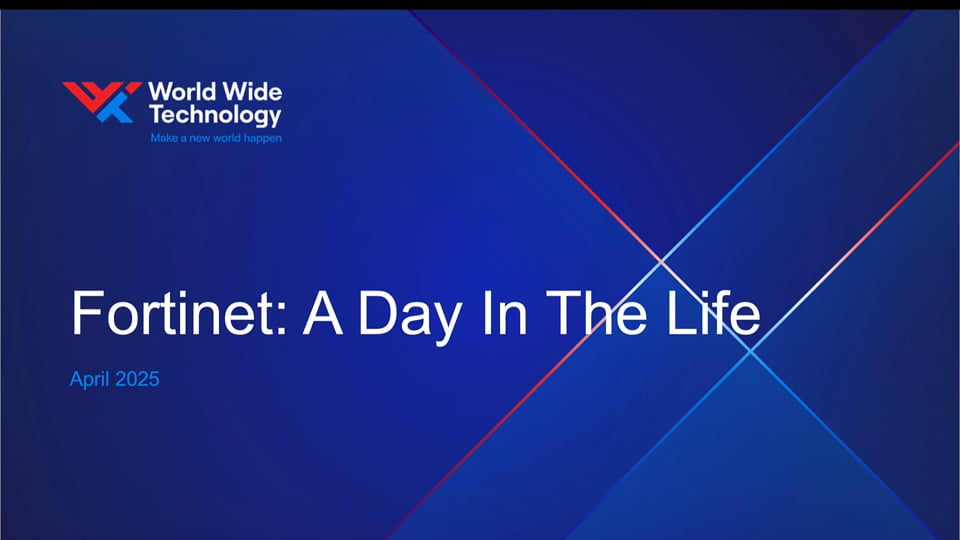 World Wide Technology
Make a new world happen

Fortinet: A Day In The Life

April 2025